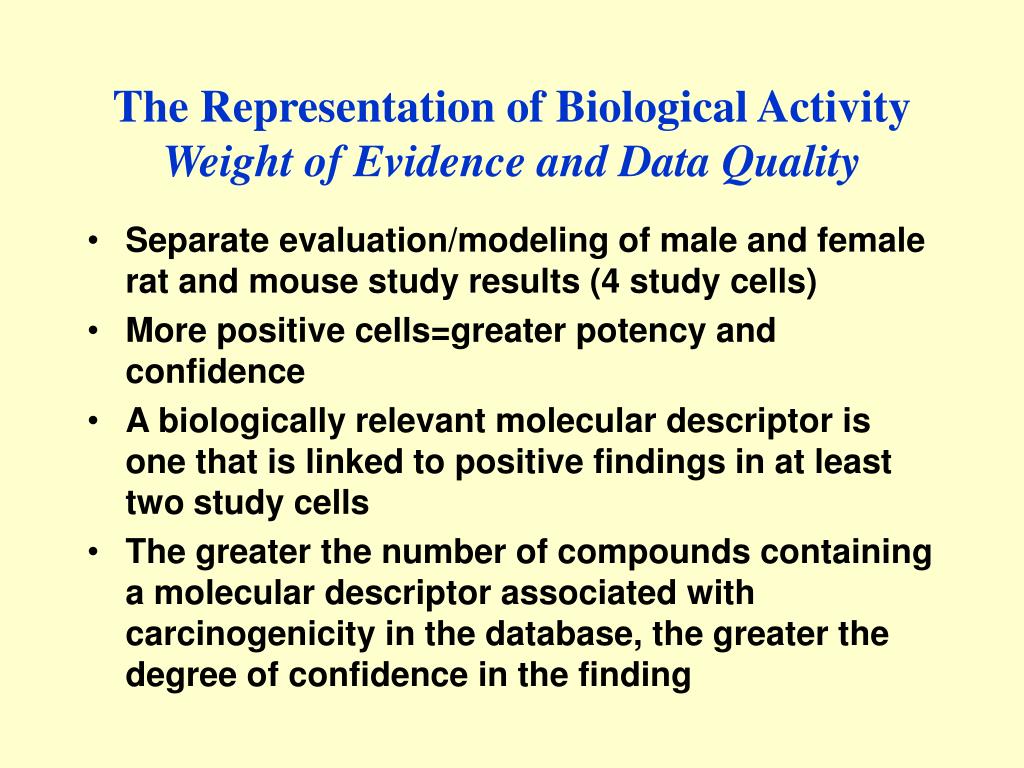 The Representation of Biological Activity
Weight of Evidence and Data Quality

• Separate evaluation/modeling of male and female rat and mouse study results (4 study cells)
• More positive cells=greater potency and confidence
• A biologically relevant molecular descriptor is one that is linked to positive findings in at least two study cells
• The greater the number of compounds containing a molecular descriptor associated with carcinogenicity in the database, the greater the degree of confidence in the finding